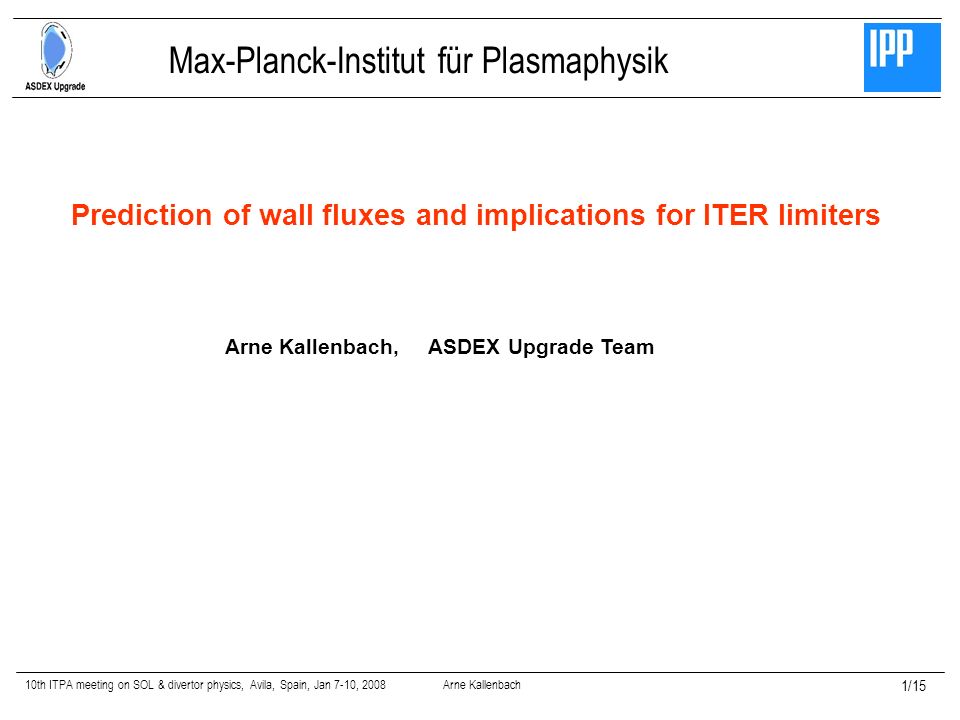 ASDEX Upgrade

Max-Planck-Institut für Plasmaphysik

IPP

Prediction of wall fluxes and implications for ITER limiters

Arne Kallenbach, ASDEX Upgrade Team

10th ITPA meeting on SOL & divertor physics, Avila, Spain, Jan 7-10, 2008 Arne Kallenbach 1/15